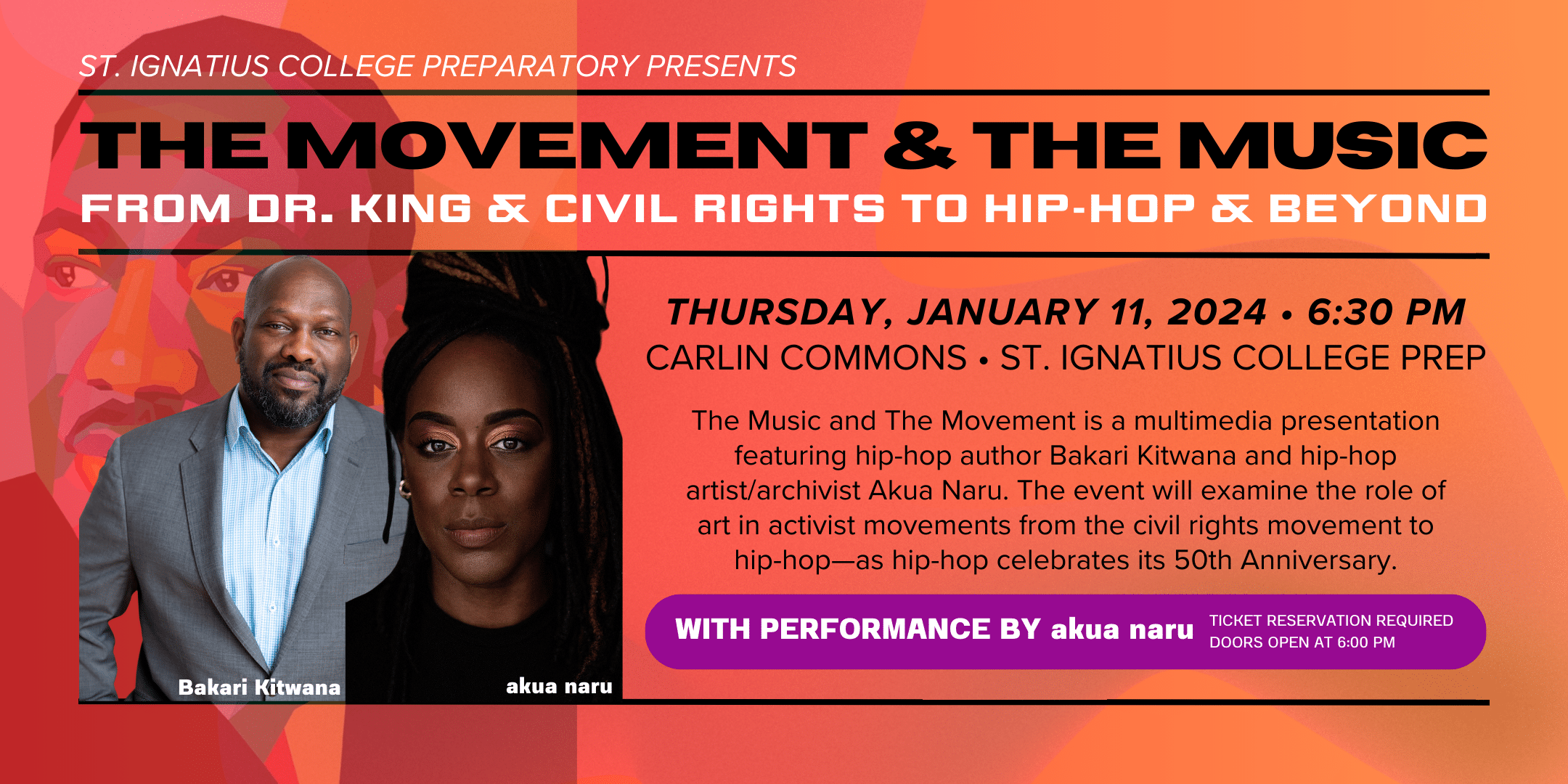 ST. IGNATIUS COLLEGE PREPARATORY PRESENTS

THE MOVEMENT & THE MUSIC

FROM DR. KING & CIVIL RIGHTS TO HIP-HOP & BEYOND

THURSDAY, JANUARY 11, 2024 • 6:30 PM

CARLIN COMMONS • ST. IGNATIUS COLLEGE PREP

The Music and The Movement is a multimedia presentation featuring hip-hop author Bakari Kitwana and hip-hop artist/archivist Akua Naru. The event will examine the role of art in activist movements from the civil rights movement to hip-hop—as hip-hop celebrates its 50th Anniversary.

WITH PERFORMANCE BY akua naru

TICKET RESERVATION REQUIRED
DOORS OPEN AT 6:00 PM

Bakari Kitwana

akua naru